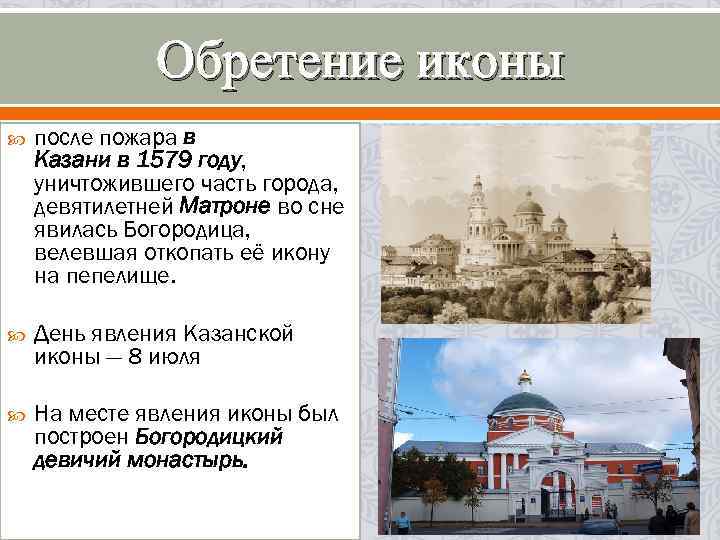 Обретение иконы

после пожара в Казани в 1579 году, уничтожившего часть города, девятилетней Матроне во сне явилась Богородица, велевшая откопать её икону на пепелище.

День явления Казанской иконы — 8 июля

На месте явления иконы был построен Богородицкий девичий монастырь.